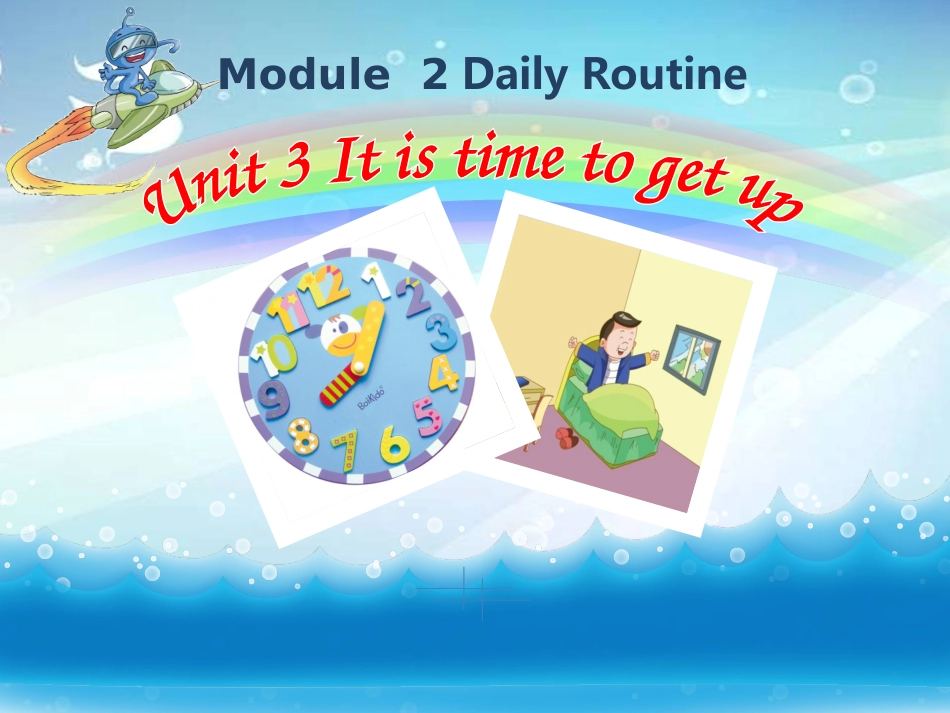 Module 2 Daily Routine

Unit 3 It is time to get up

12
1
2
3
4
5
6
7
8
9
10
11